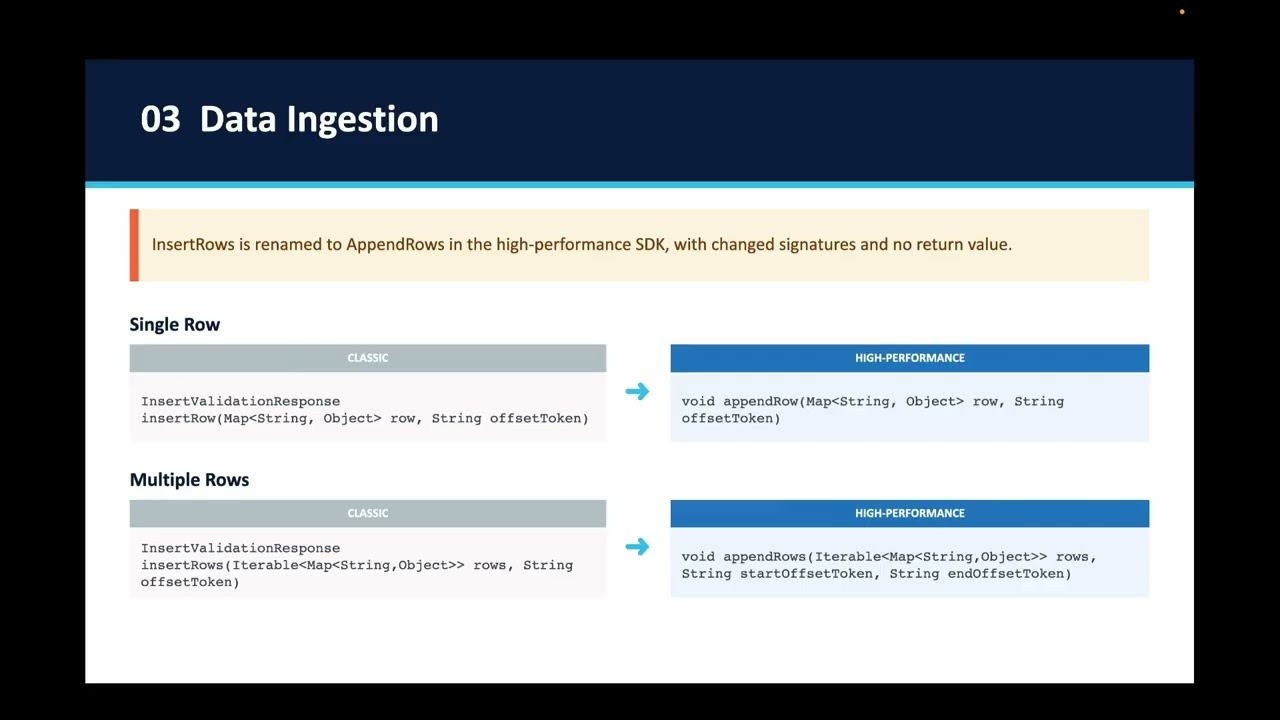 03 Data Ingestion

InsertRows is renamed to AppendRows in the high-performance SDK, with changed signatures and no return value.

Single Row

CLASSIC

InsertValidationResponse
insertRow(Map<String, Object> row, String offsetToken)

HIGH-PERFORMANCE

void appendRow(Map<String, Object> row, String offsetToken)

Multiple Rows

CLASSIC

InsertValidationResponse
insertRows(Iterable<Map<String,Object>> rows, String offsetToken)

HIGH-PERFORMANCE

void appendRows(Iterable<Map<String,Object>> rows, String startOffsetToken, String endOffsetToken)